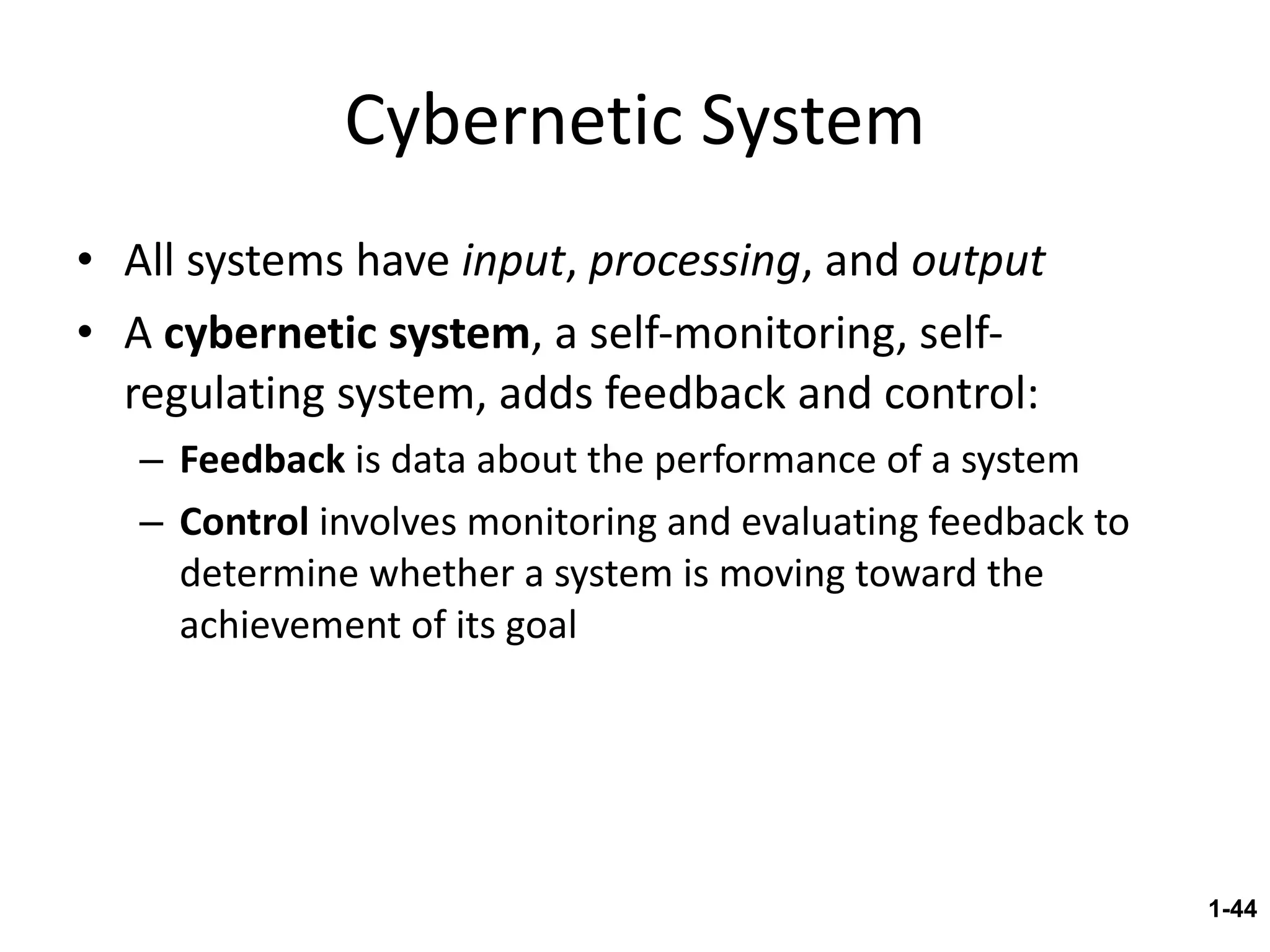 Cybernetic System

• All systems have input, processing, and output

• A cybernetic system, a self-monitoring, self-regulating system, adds feedback and control:

– Feedback is data about the performance of a system

– Control involves monitoring and evaluating feedback to determine whether a system is moving toward the achievement of its goal

1-44